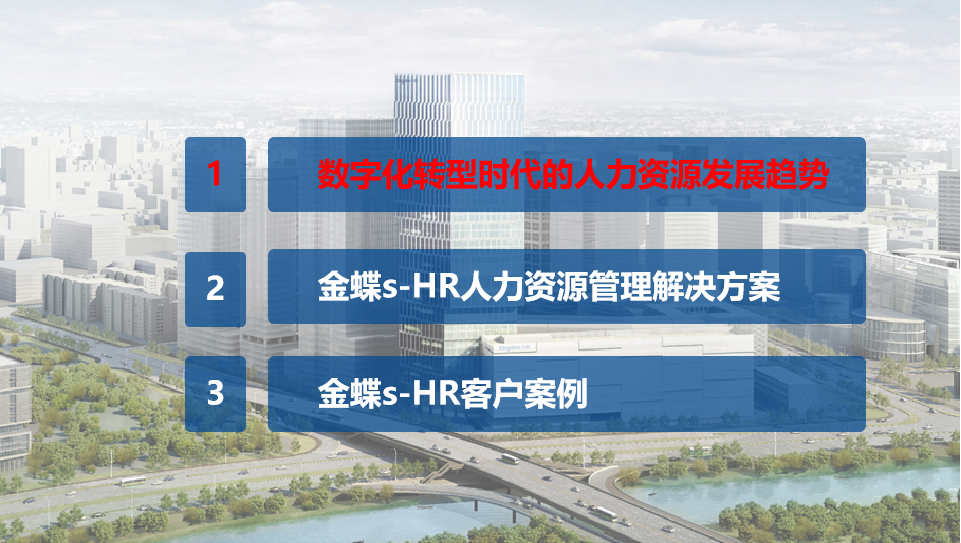 1

数字化转型时代的人力资源发展趋势

2

金蝶s-HR人力资源管理解决方案

3

金蝶s-HR客户案例